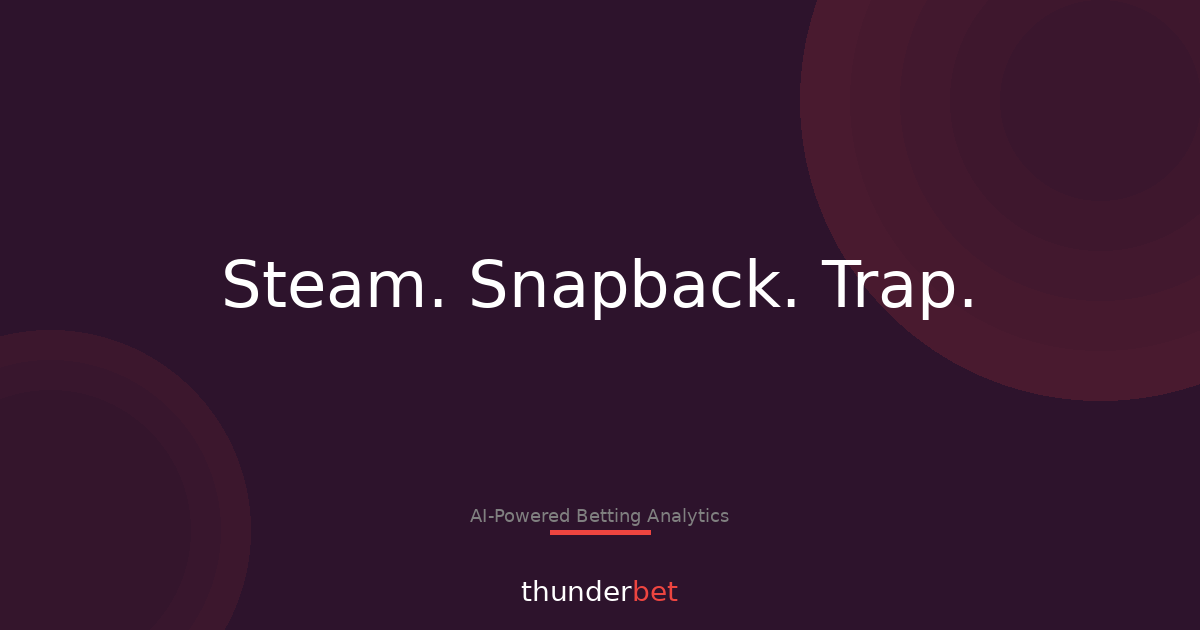 Steam. Snapback. Trap.

AI-Powered Betting Analytics

thunderbet